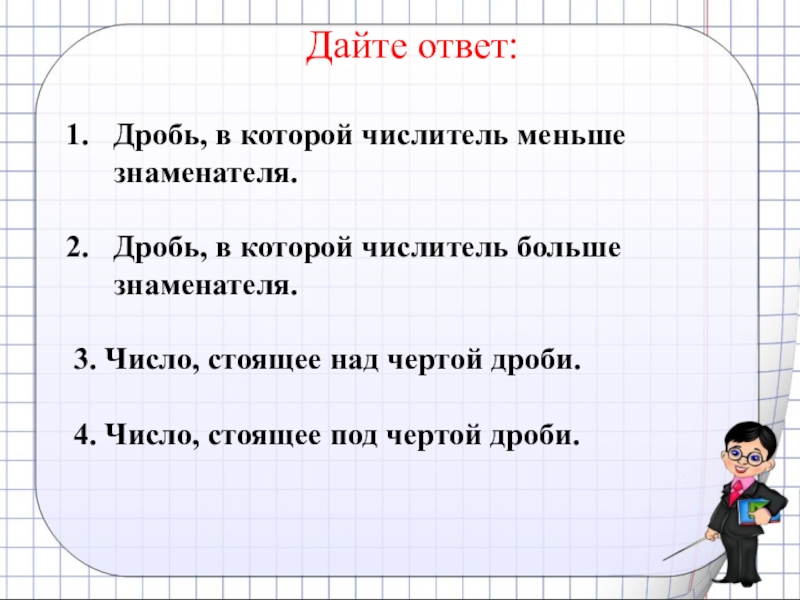 Дайте ответ:

1. Дробь, в которой числитель меньше знаменателя.

2. Дробь, в которой числитель больше знаменателя.

3. Число, стоящее над чертой дроби.

4. Число, стоящее под чертой дроби.